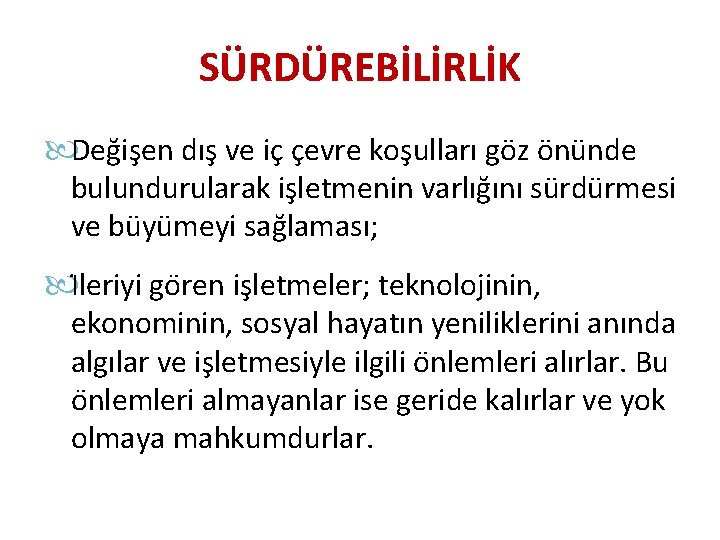 SÜRDÜREBİLİRLİK

Değişen dış ve iç çevre koşulları göz önünde bulundurularak işletmenin varlığını sürdürmesi ve büyümeyi sağlaması;

İleriyi gören işletmeler; teknolojinin, ekonominin, sosyal hayatın yeniliklerini anında algılar ve işletmesiyle ilgili önlemleri alırlar. Bu önlemleri almayanlar ise geride kalırlar ve yok olmaya mahkumdurlar.